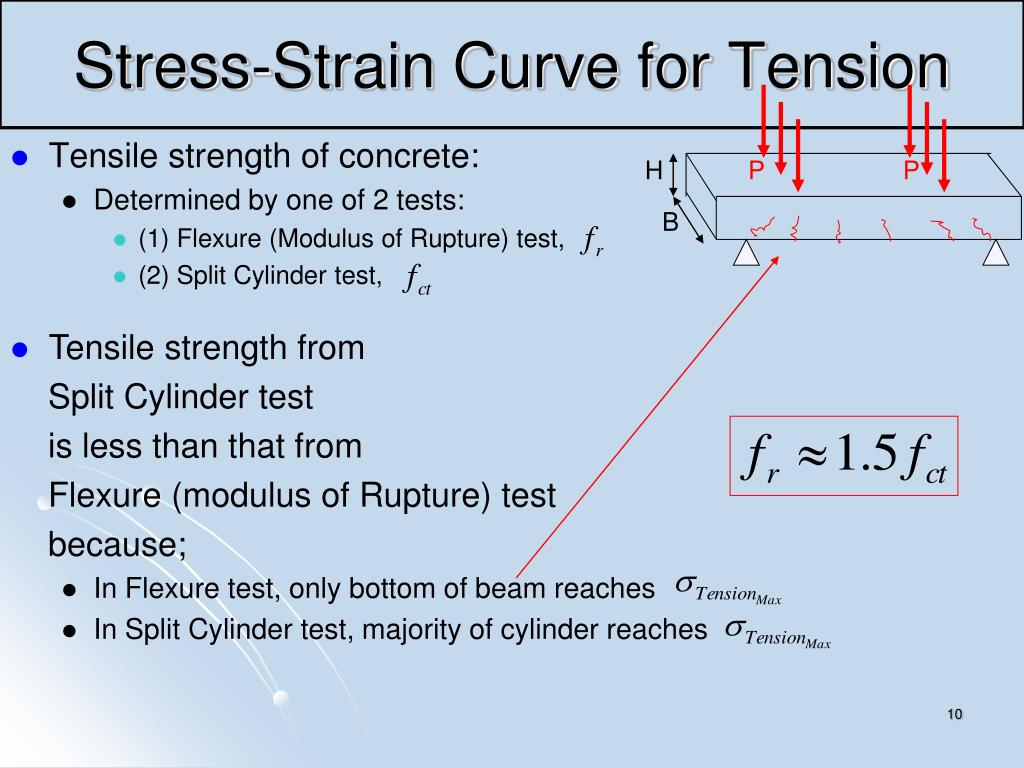 Stress-Strain Curve for Tension

- Tensile strength of concrete:
  - Determined by one of 2 tests:
    - (1) Flexure (Modulus of Rupture) test, $f_r$
    - (2) Split Cylinder test, $f_{ct}$

H
B
P
P

- Tensile strength from Split Cylinder test is less than that from Flexure (modulus of Rupture) test because;
  - In Flexure test, only bottom of beam reaches $\sigma_{Tension_{Max}}$
  - In Split Cylinder test, majority of cylinder reaches $\sigma_{Tension_{Max}}$

$f_r \approx 1.5 f_{ct}$

10